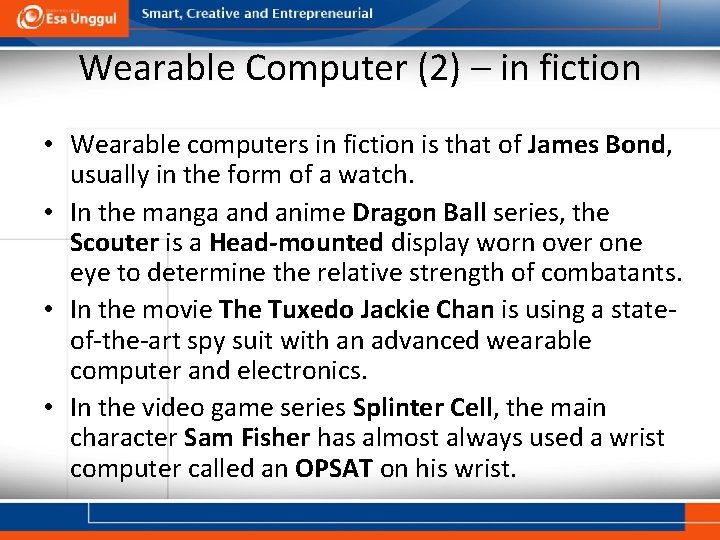 Esa Unggul

Smart, Creative and Entrepreneurial

Wearable Computer (2) – in fiction

• Wearable computers in fiction is that of James Bond, usually in the form of a watch.

• In the manga and anime Dragon Ball series, the Scouter is a Head-mounted display worn over one eye to determine the relative strength of combatants.

• In the movie The Tuxedo Jackie Chan is using a state-of-the-art spy suit with an advanced wearable computer and electronics.

• In the video game series Splinter Cell, the main character Sam Fisher has almost always used a wrist computer called an OPSAT on his wrist.